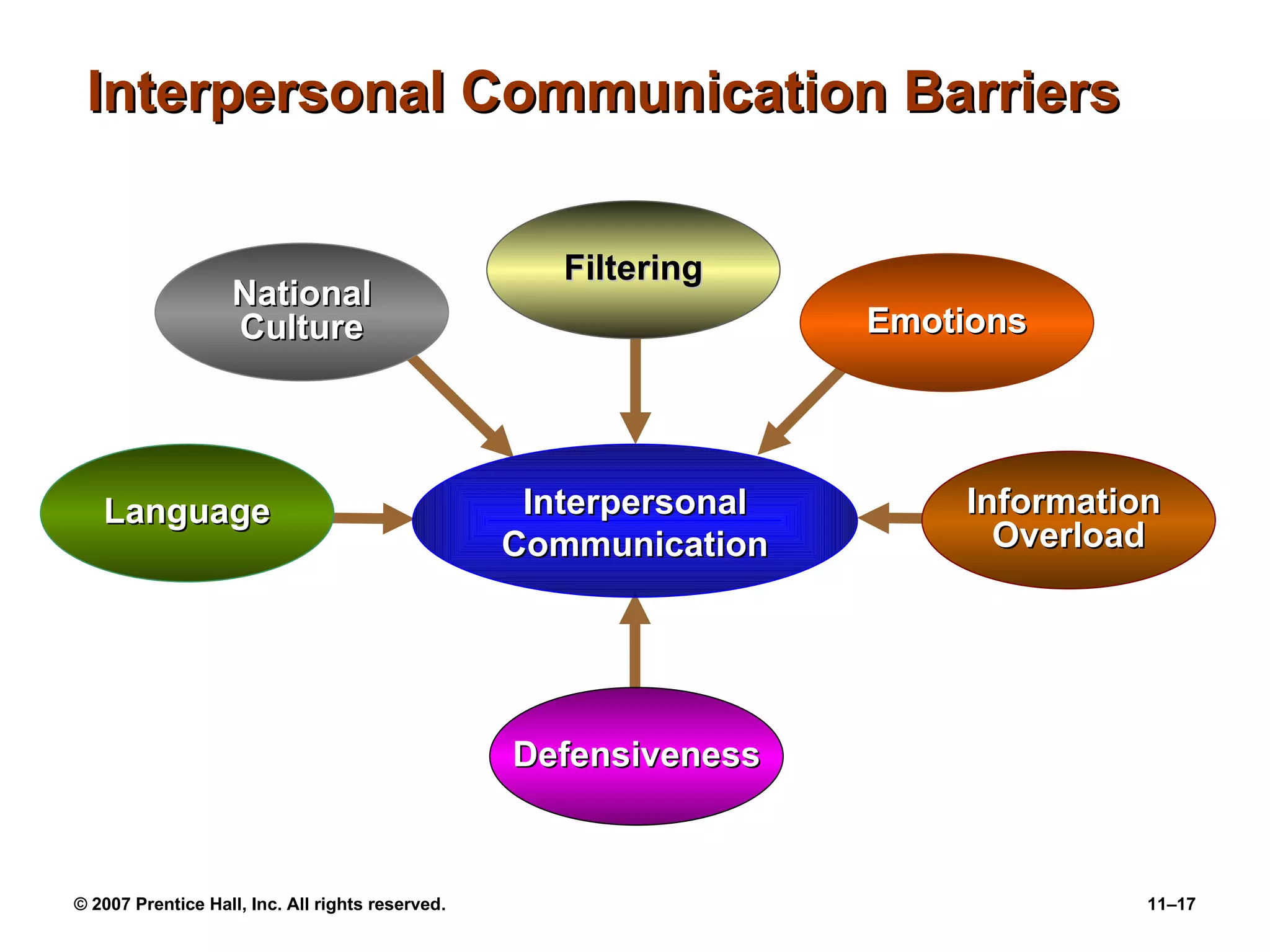 Interpersonal Communication Barriers

National Culture

Filtering

Emotions

Language

Interpersonal Communication

Information Overload

Defensiveness

© 2007 Prentice Hall, Inc. All rights reserved.

11–17